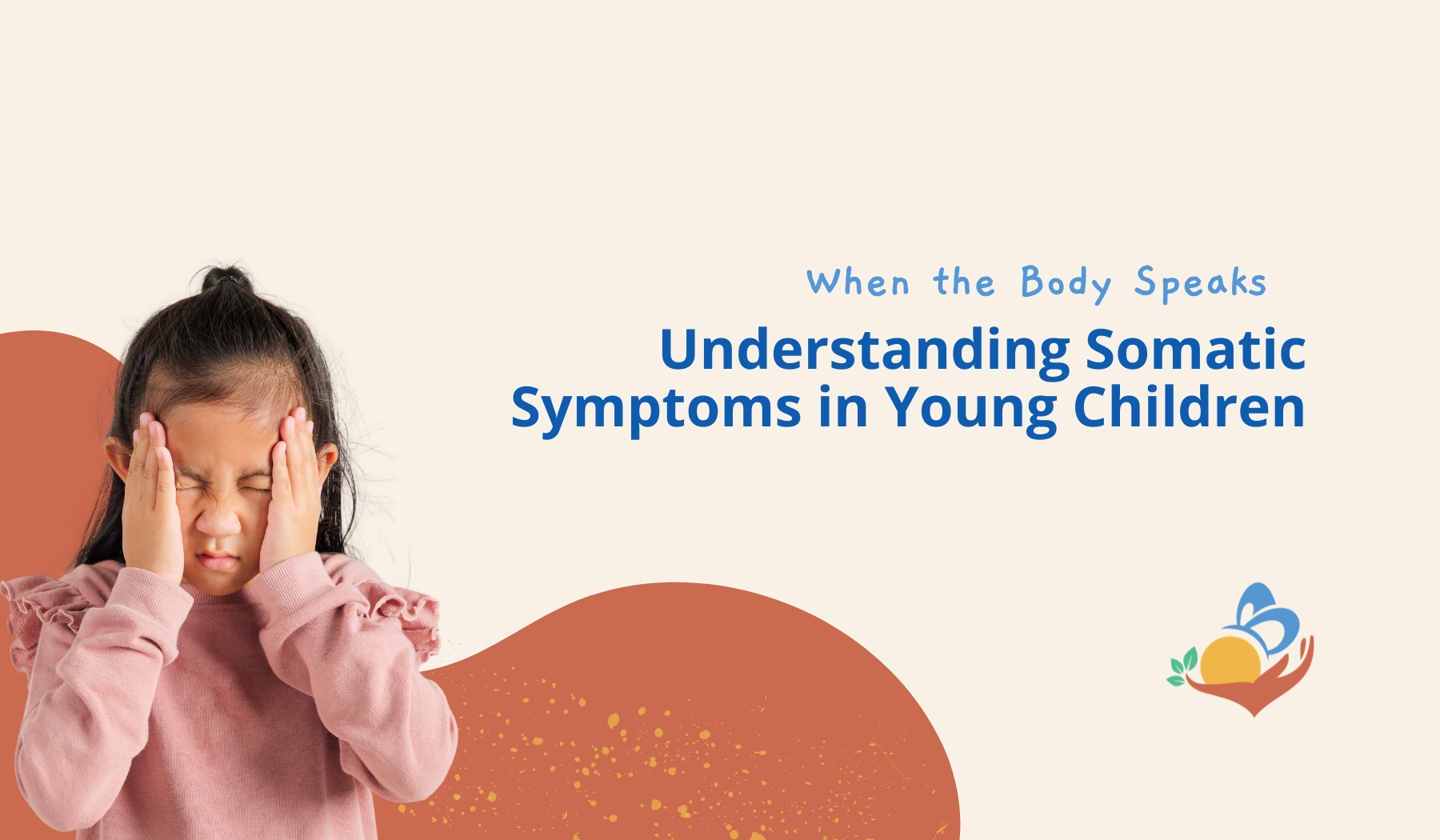 When the Body Speaks

Understanding Somatic Symptoms in Young Children